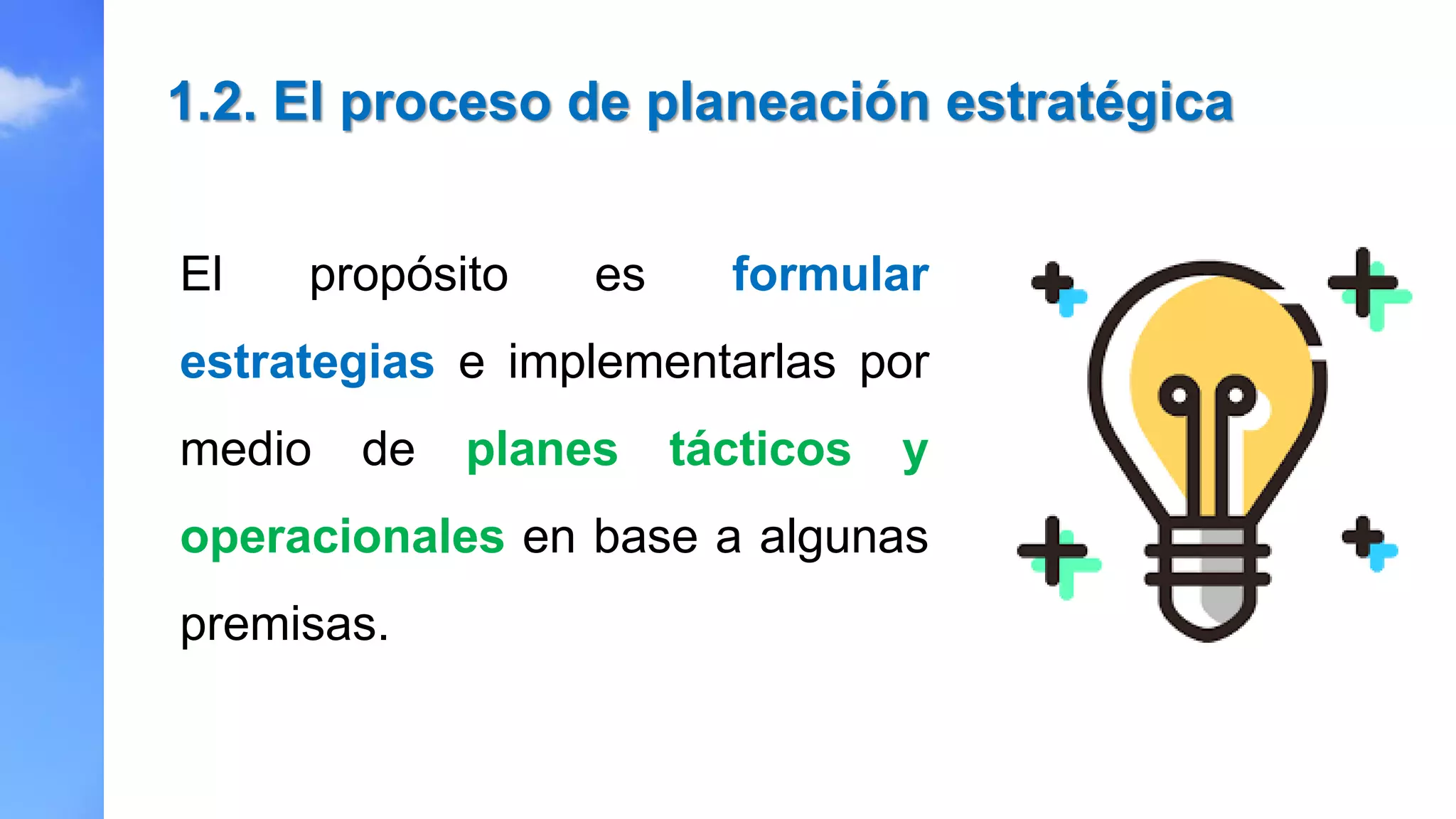 1.2. El proceso de planeación estratégica

El propósito es formular estrategias e implementarlas por medio de planes tácticos y operacionales en base a algunas premisas.